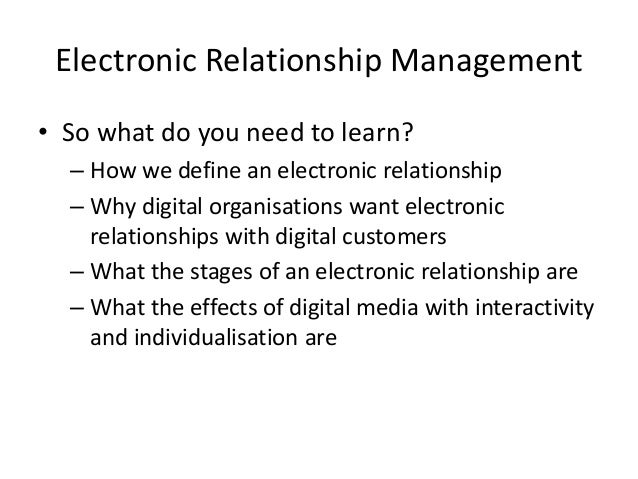 Electronic Relationship Management

• So what do you need to learn?
– How we define an electronic relationship
– Why digital organisations want electronic relationships with digital customers
– What the stages of an electronic relationship are
– What the effects of digital media with interactivity and individualisation are